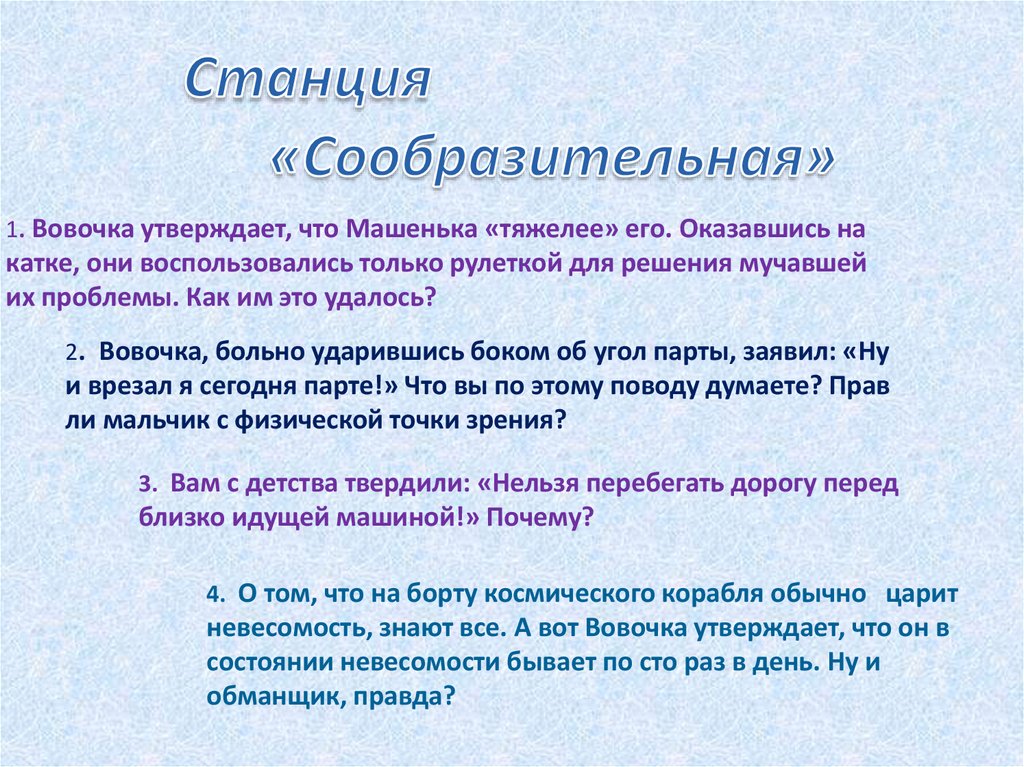 Станция «Сообразительная»

1. Вовочка утверждает, что Машенька «тяжелее» его. Оказавшись на катке, они воспользовались только рулеткой для решения мучавшей их проблемы. Как им это удалось?

2. Вовочка, больно ударившись боком об угол парты, заявил: «Ну и врезал я сегодня парте!» Что вы по этому поводу думаете? Прав ли мальчик с физической точки зрения?

3. Вам с детства твердили: «Нельзя перебегать дорогу перед близко идущей машиной!» Почему?

4. О том, что на борту космического корабля обычно царит невесомость, знают все. А вот Вовочка утверждает, что он в состоянии невесомости бывает по сто раз в день. Ну и обманщик, правда?